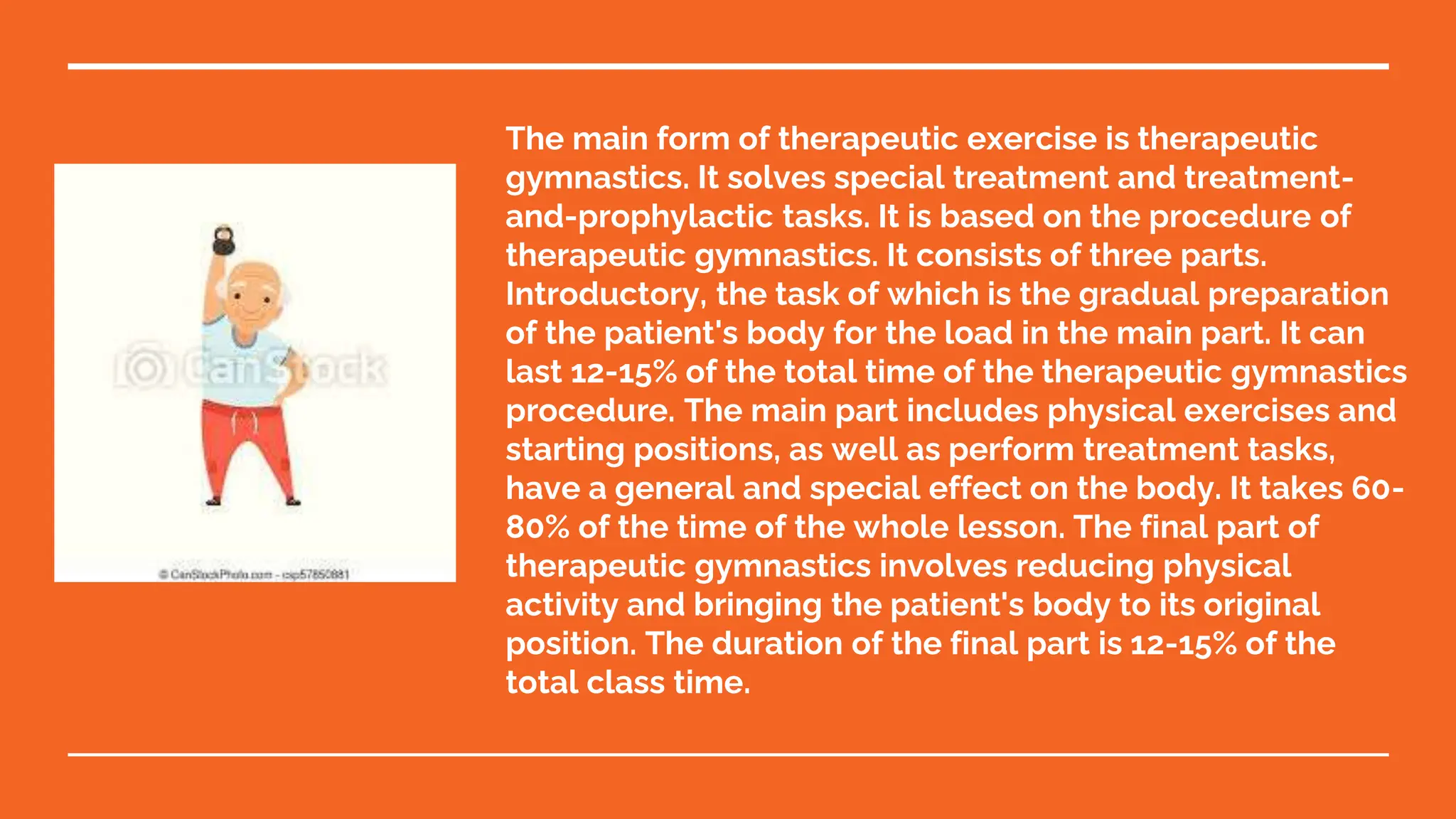 CanStock

© CanStockPhoto.com - csp57850881

The main form of therapeutic exercise is therapeutic gymnastics. It solves special treatment and treatment-and-prophylactic tasks. It is based on the procedure of therapeutic gymnastics. It consists of three parts. Introductory, the task of which is the gradual preparation of the patient's body for the load in the main part. It can last 12-15% of the total time of the therapeutic gymnastics procedure. The main part includes physical exercises and starting positions, as well as perform treatment tasks, have a general and special effect on the body. It takes 60-80% of the time of the whole lesson. The final part of therapeutic gymnastics involves reducing physical activity and bringing the patient's body to its original position. The duration of the final part is 12-15% of the total class time.